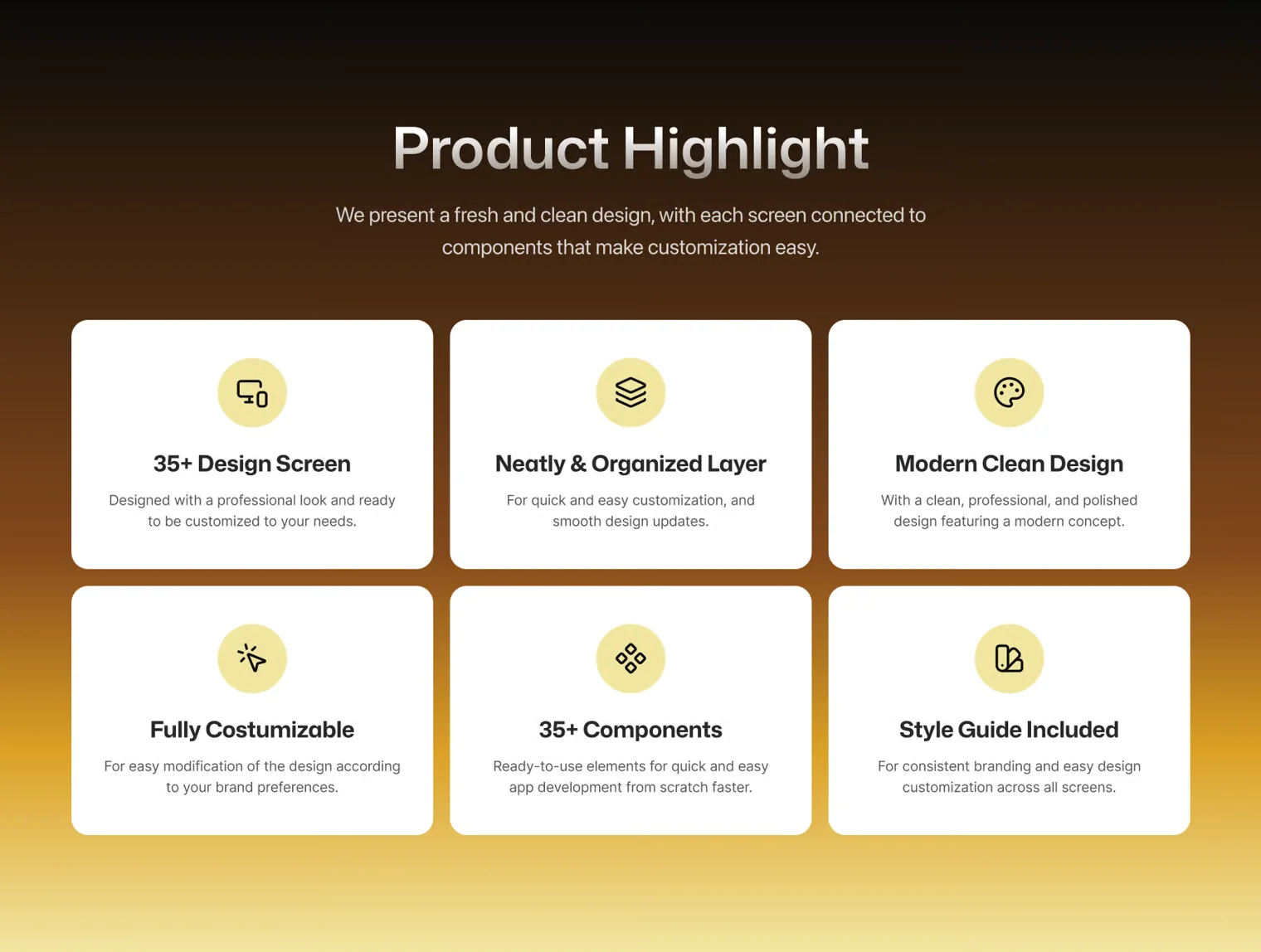 Product Highlight

We present a fresh and clean design, with each screen connected to components that make customization easy.

35+ Design Screen

Designed with a professional look and ready to be customized to your needs.

Neatly & Organized Layer

For quick and easy customization, and smooth design updates.

Modern Clean Design

With a clean, professional, and polished design featuring a modern concept.

Fully Costumizable

For easy modification of the design according to your brand preferences.

35+ Components

Ready-to-use elements for quick and easy app development from scratch faster.

Style Guide Included

For consistent branding and easy design customization across all screens.